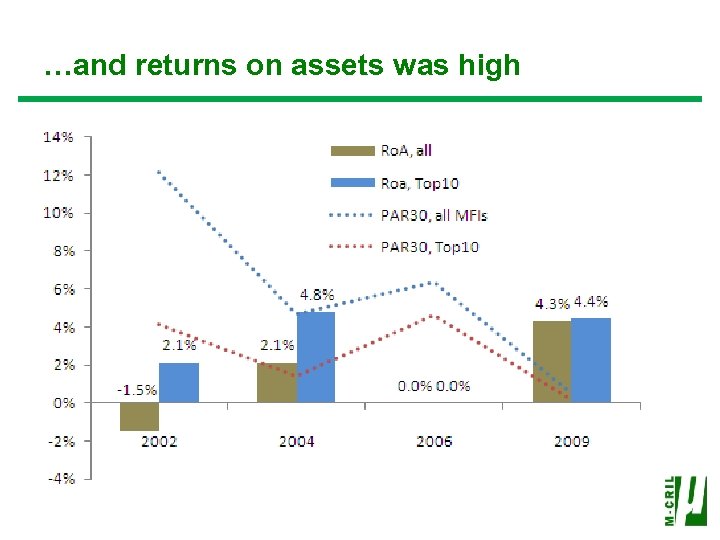 …and returns on assets was high

14%
12%
10%
8%
6%
4%
2%
0%
-2%
-4%

RoA, all
Roa, Top10
PAR30, all MFIs
PAR30, Top10

-1.5%
2.1%
2.1%
4.8%
0.0% 0.0%
4.3% 4.4%

2002
2004
2006
2009

M-CRIL